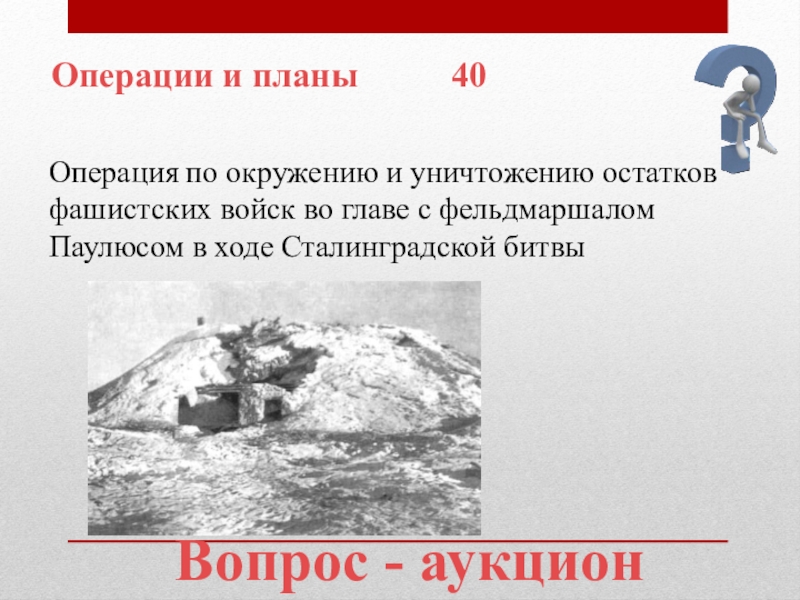 Операции и планы 40

Операция по окружению и уничтожению остатков фашистских войск во главе с фельдмаршалом Паулюсом в ходе Сталинградской битвы

Вопрос - аукцион